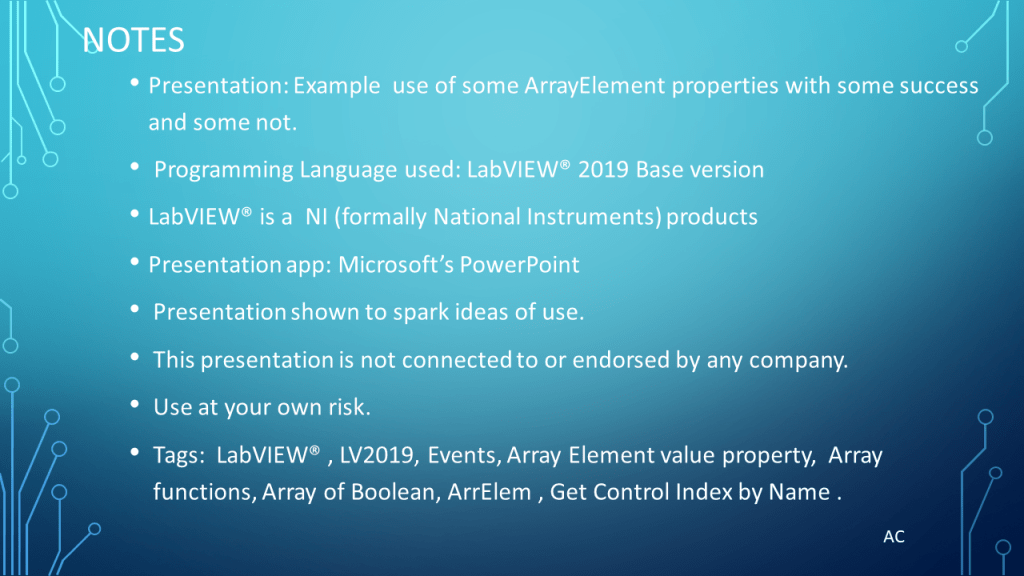 NOTES

• Presentation: Example use of some ArrayElement properties with some success and some not.

• Programming Language used: LabVIEW® 2019 Base version

• LabVIEW® is a NI (formally National Instruments) products

• Presentation app: Microsoft's PowerPoint

• Presentation shown to spark ideas of use.

• This presentation is not connected to or endorsed by any company.

• Use at your own risk.

• Tags: LabVIEW® , LV2019, Events, Array Element value property, Array functions, Array of Boolean, ArrElem , Get Control Index by Name .

AC